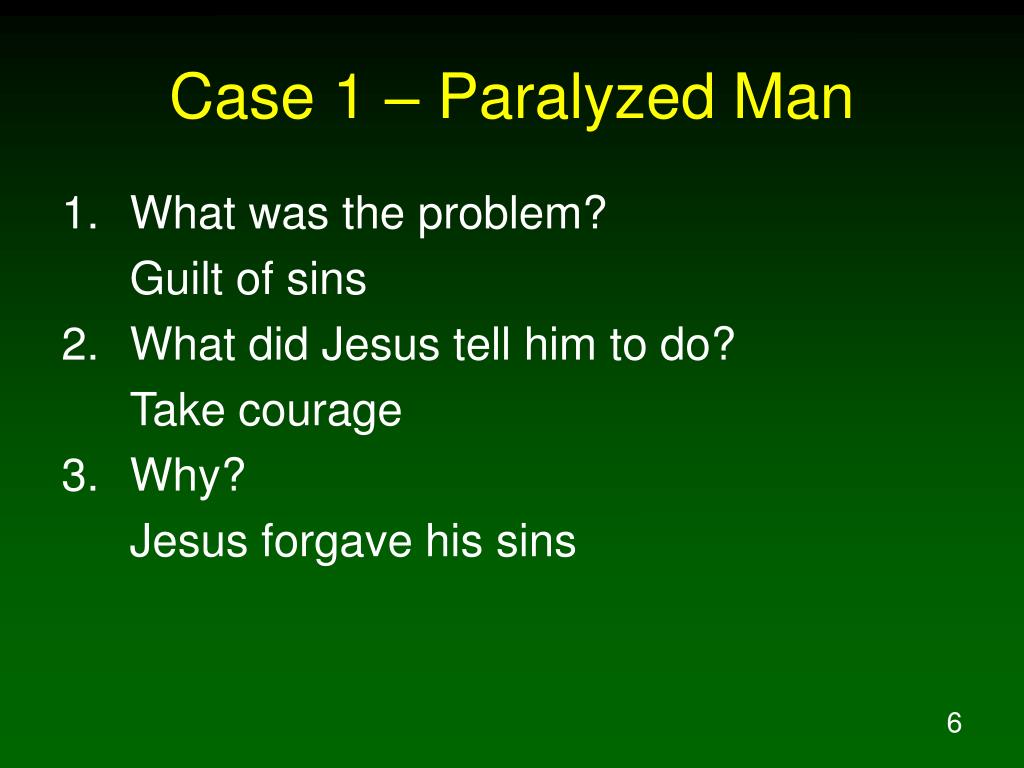 Case 1 – Paralyzed Man

1. What was the problem?
Guilt of sins
2. What did Jesus tell him to do?
Take courage
3. Why?
Jesus forgave his sins

6